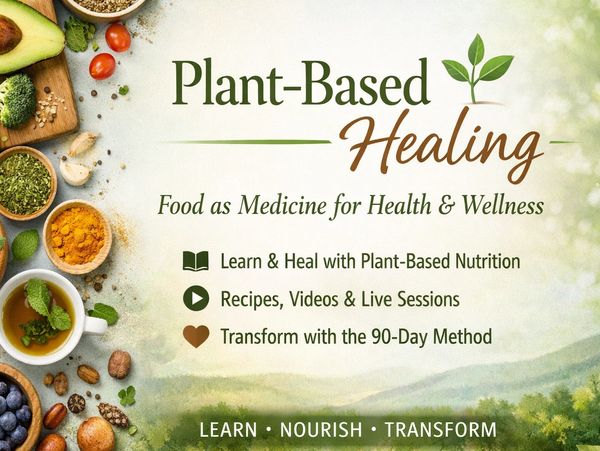 Plant-Based
Healing

Food as Medicine for Health & Wellness

Learn & Heal with Plant-Based Nutrition

Recipes, Videos & Live Sessions

Transform with the 90-Day Method

LEARN • NOURISH • TRANSFORM